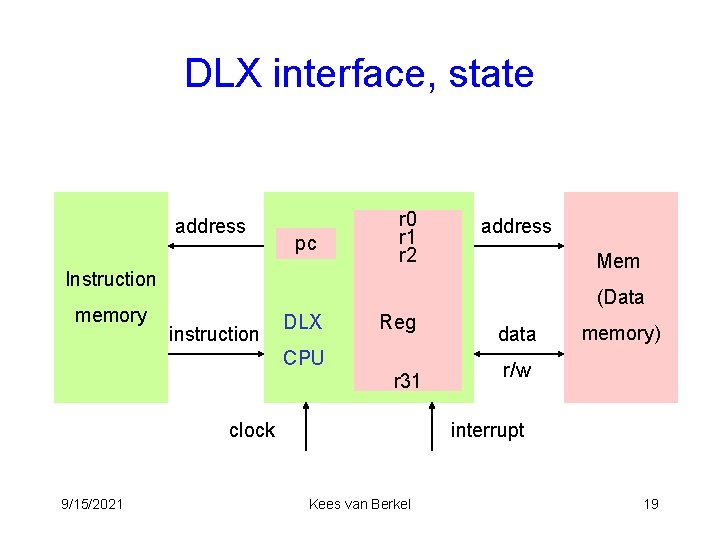 DLX interface, state

Instruction memory

address

instruction

pc

DLX CPU

r0
r1
r2

Reg

r31

address

data

r/w

Mem (Data memory)

clock

interrupt

9/15/2021

Kees van Berkel

19